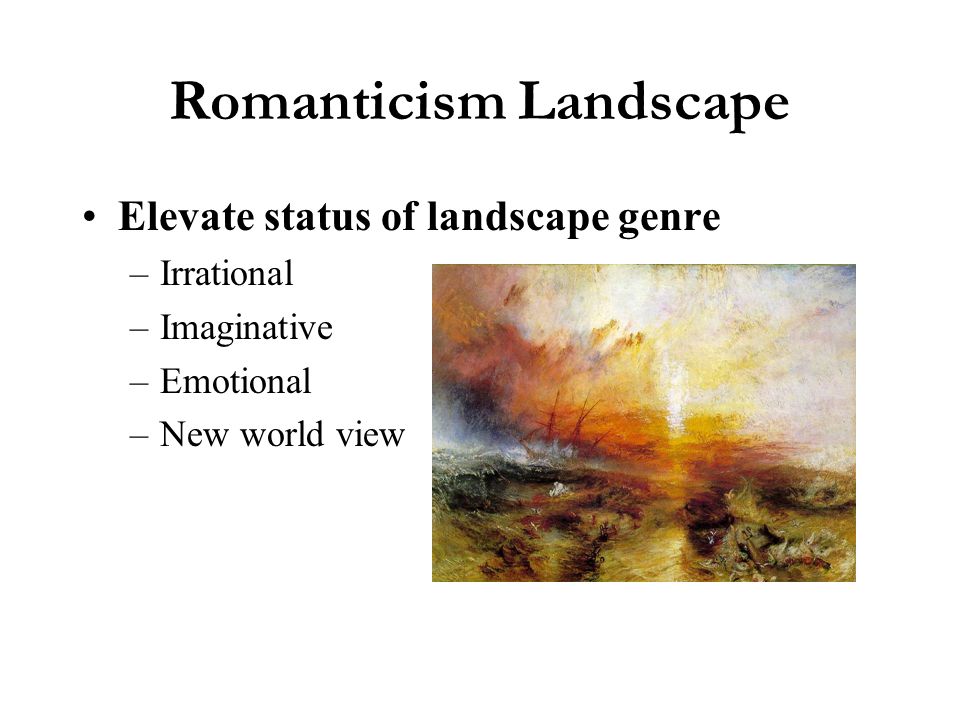 Romanticism Landscape

• Elevate status of landscape genre
– Irrational
– Imaginative
– Emotional
– New world view